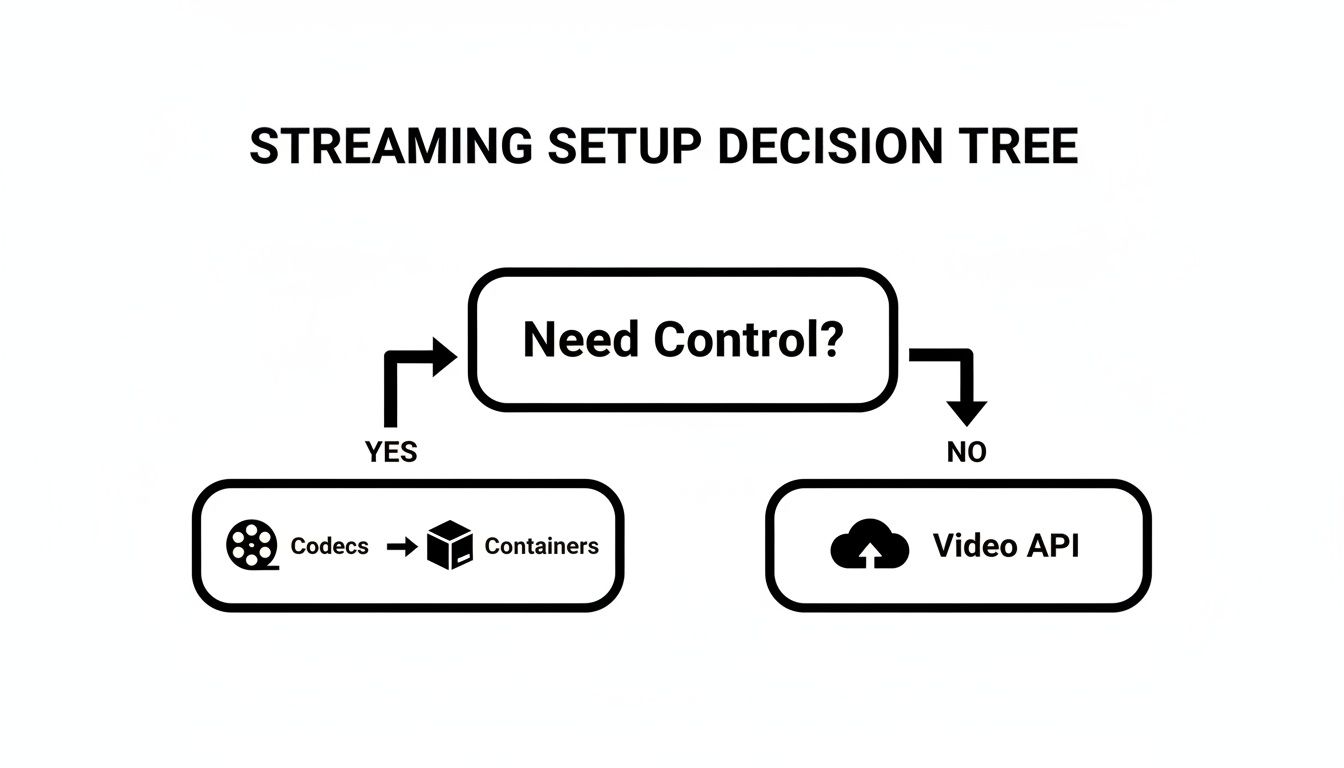 STREAMING SETUP DECISION TREE

Need Control?

YES

NO

Codecs → Containers

Video API